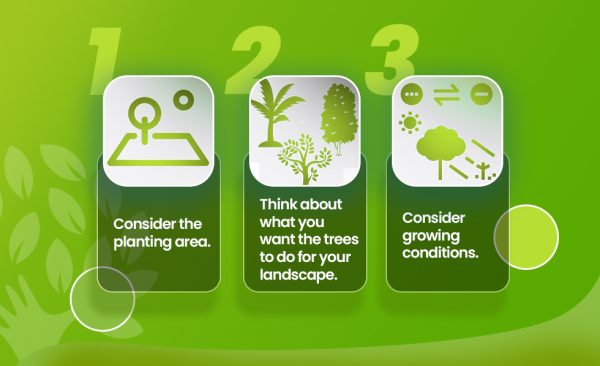 1

Consider the planting area.

2

Think about what you want the trees to do for your landscape.

3

Consider growing conditions.